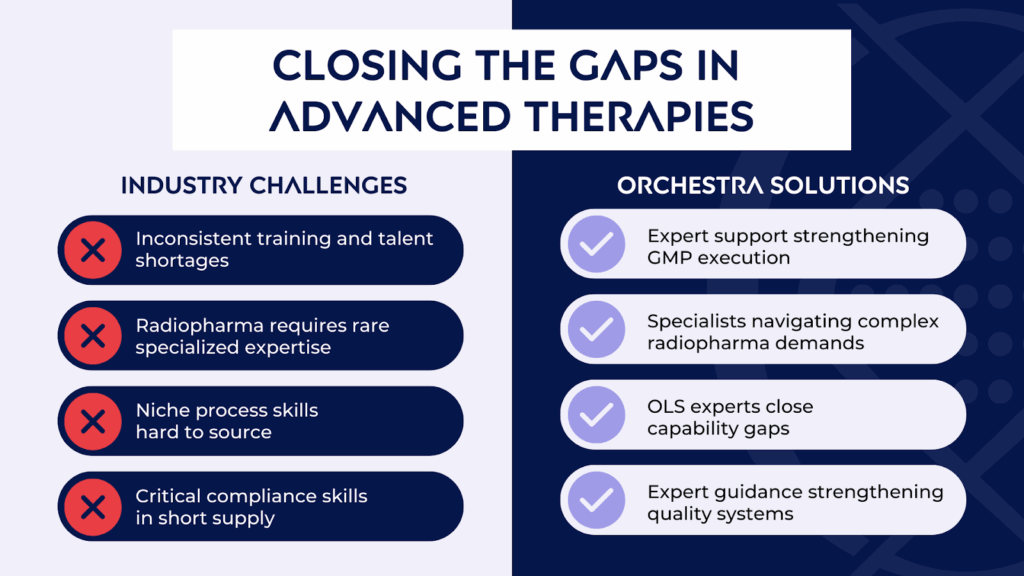 CLOSING THE GAPS IN ADVANCED THERAPIES

INDUSTRY CHALLENGES

Inconsistent training and talent shortages

Radiopharma requires rare specialized expertise

Niche process skills hard to source

Critical compliance skills in short supply

ORCHESTRA SOLUTIONS

Expert support strengthening GMP execution

Specialists navigating complex radiopharma demands

OLS experts close capability gaps

Expert guidance strengthening quality systems